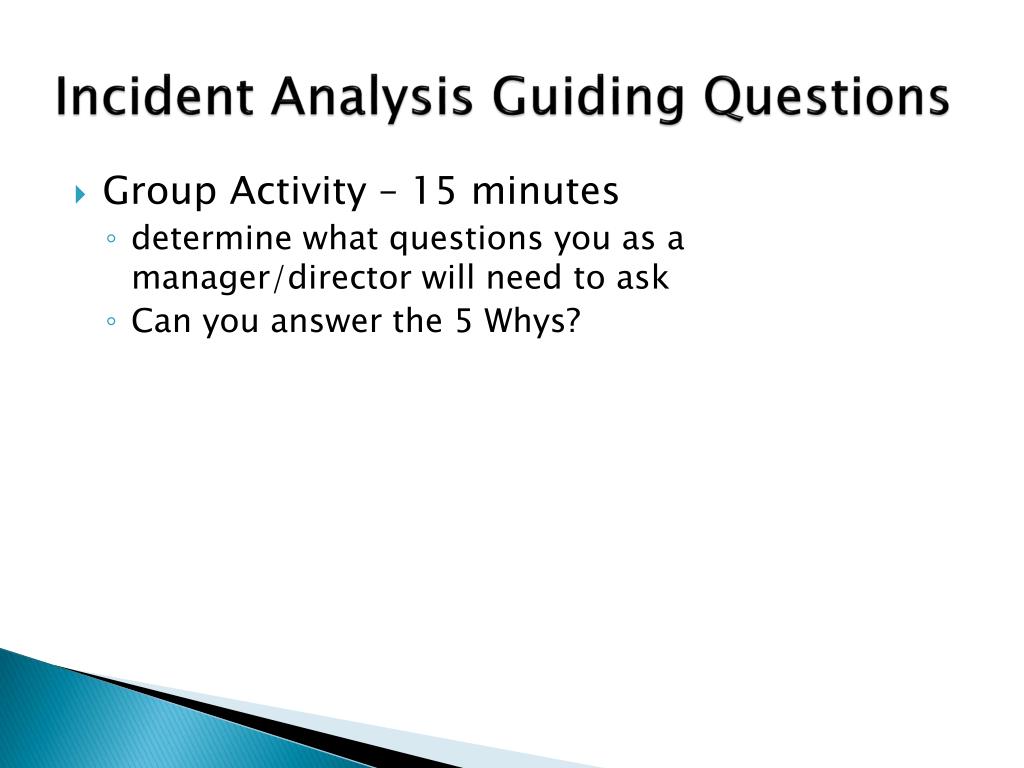 Incident Analysis Guiding Questions

Group Activity – 15 minutes

determine what questions you as a manager/director will need to ask

Can you answer the 5 Whys?